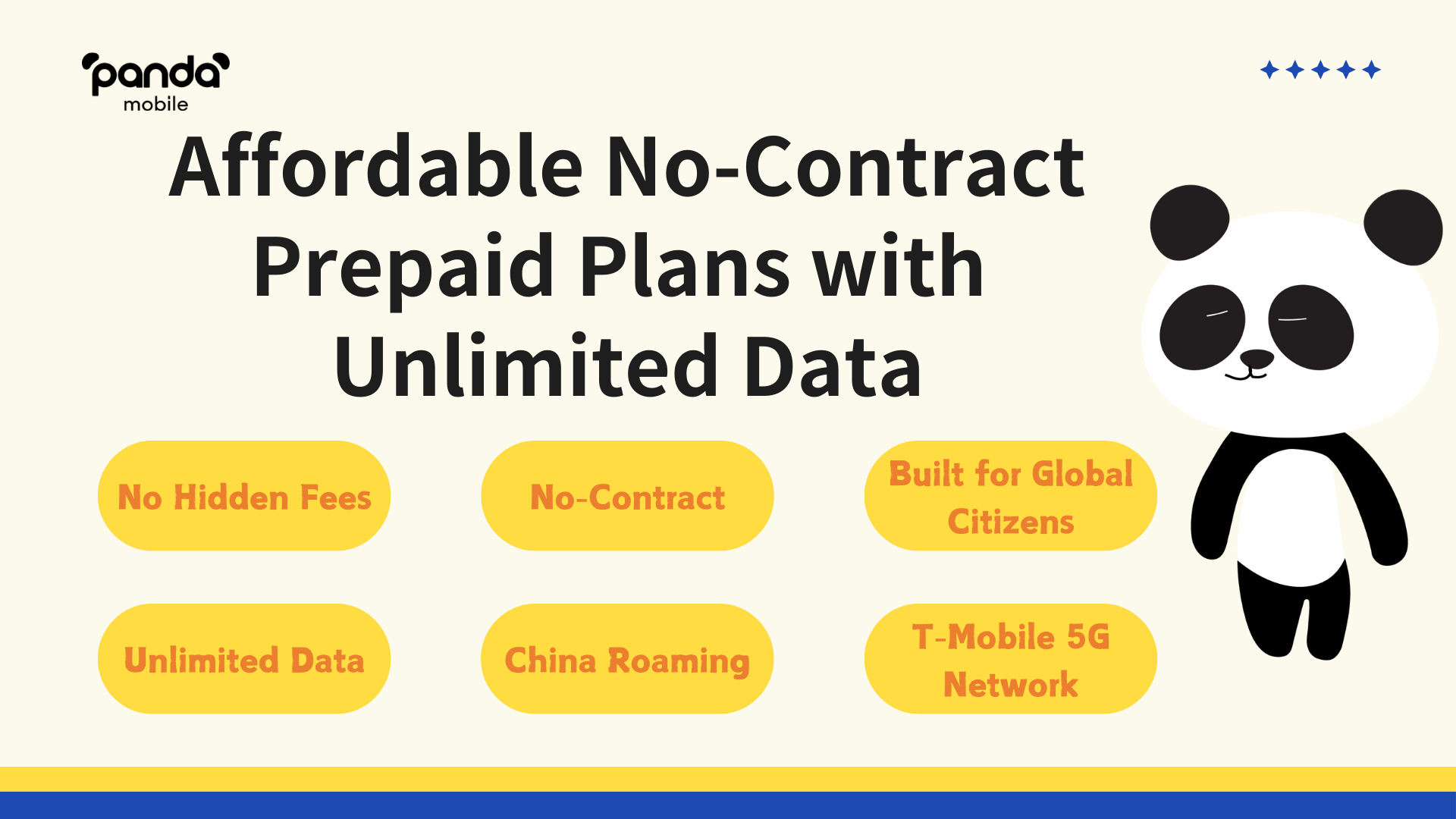 panda
mobile

Affordable No-Contract Prepaid Plans with Unlimited Data

No Hidden Fees

No-Contract

Built for Global Citizens

Unlimited Data

China Roaming

T-Mobile 5G Network